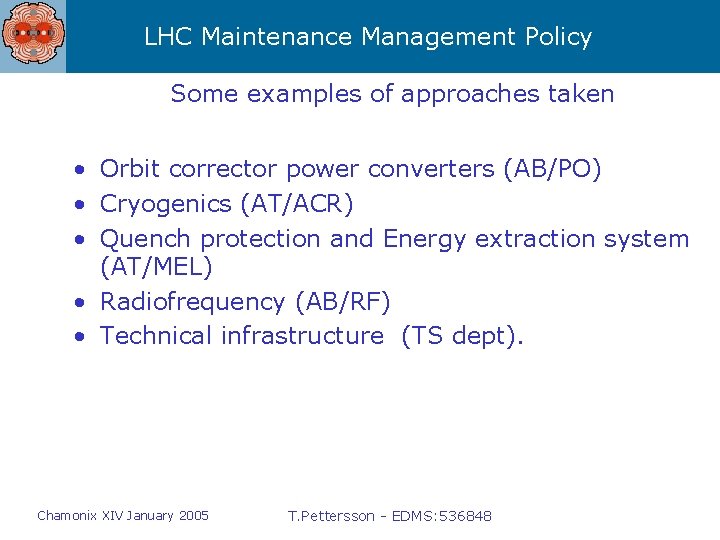 LHC Maintenance Management Policy

Some examples of approaches taken

• Orbit corrector power converters (AB/PO)
• Cryogenics (AT/ACR)
• Quench protection and Energy extraction system (AT/MEL)
• Radiofrequency (AB/RF)
• Technical infrastructure (TS dept).

Chamonix XIV January 2005

T.Pettersson - EDMS:536848